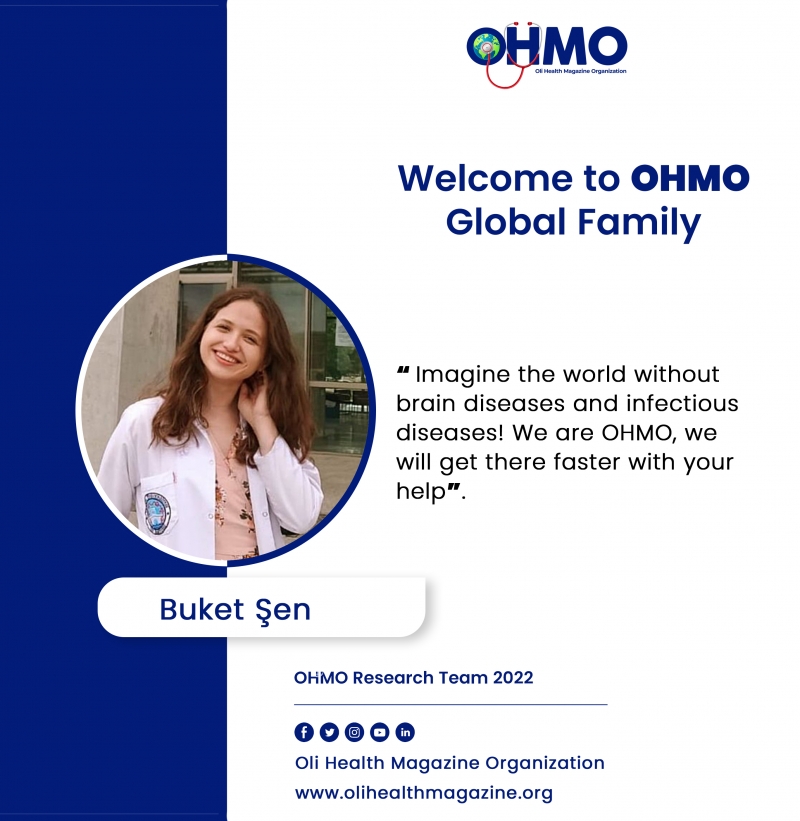 OHMO
Oli Health Magazine Organization

Welcome to OHMO Global Family

" Imagine the world without brain diseases and infectious diseases! We are OHMO, we will get there faster with your help".

Buket Şen

OHMO Research Team 2022

Oli Health Magazine Organization
www.olihealthmagazine.org